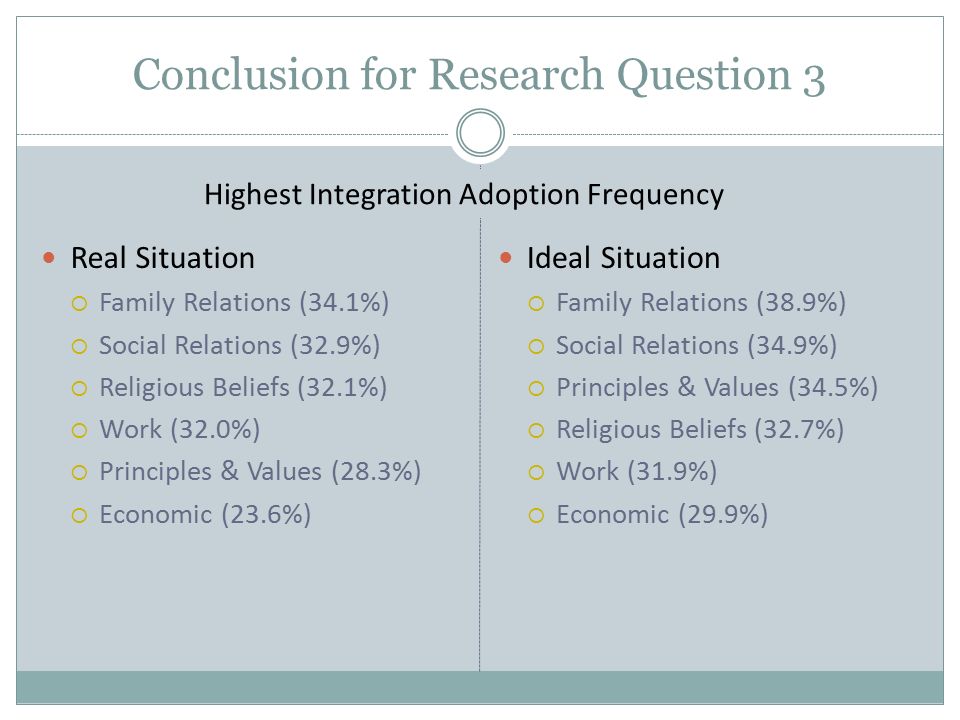 Conclusion for Research Question 3

Highest Integration Adoption Frequency

Real Situation
Family Relations (34.1%)
Social Relations (32.9%)
Religious Beliefs (32.1%)
Work (32.0%)
Principles & Values (28.3%)
Economic (23.6%)

Ideal Situation
Family Relations (38.9%)
Social Relations (34.9%)
Principles & Values (34.5%)
Religious Beliefs (32.7%)
Work (31.9%)
Economic (29.9%)